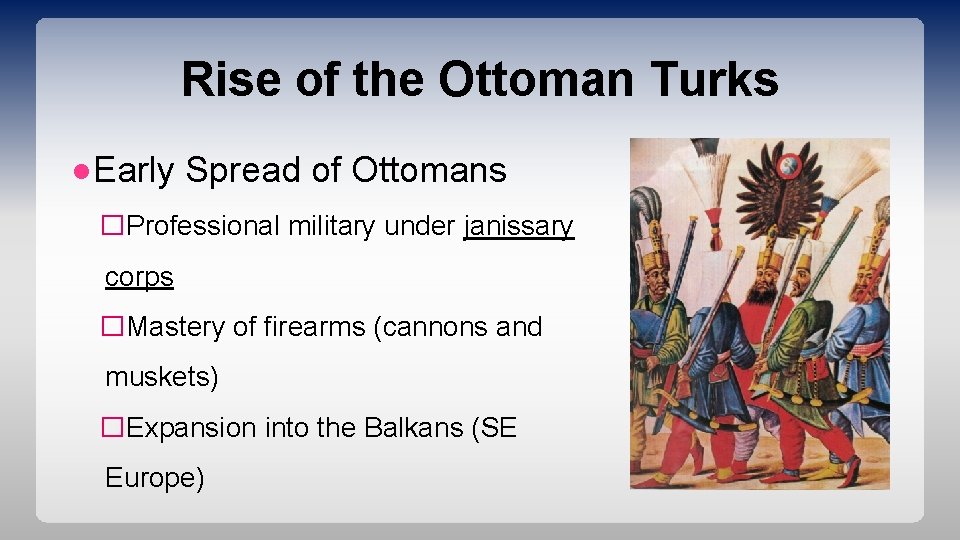 Rise of the Ottoman Turks

● Early Spread of Ottomans

☐ Professional military under janissary corps

☐ Mastery of firearms (cannons and muskets)

☐ Expansion into the Balkans (SE Europe)